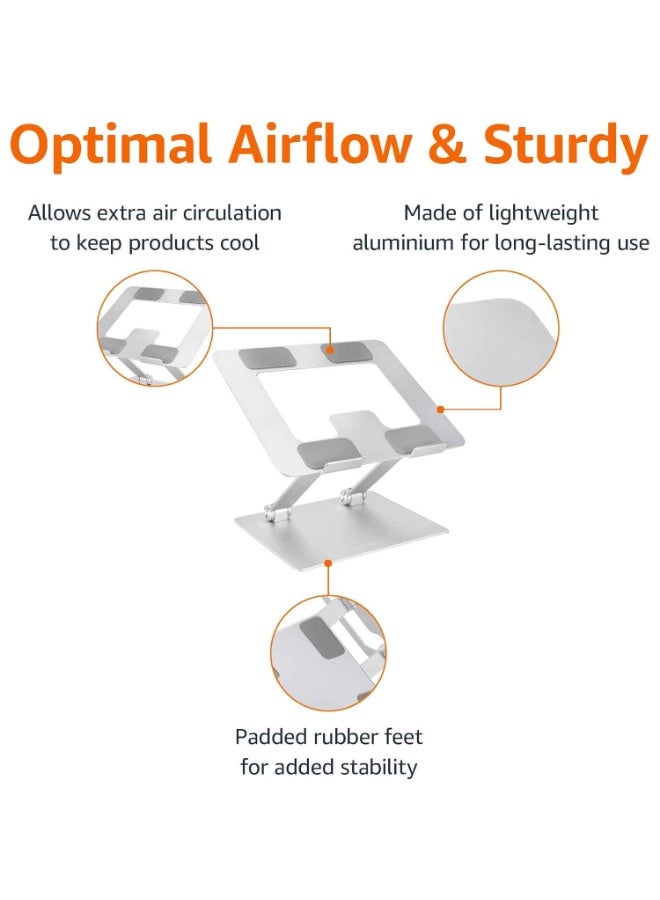 Optimal Airflow & Sturdy

Allows extra air circulation to keep products cool

Made of lightweight aluminium for long-lasting use

Padded rubber feet for added stability